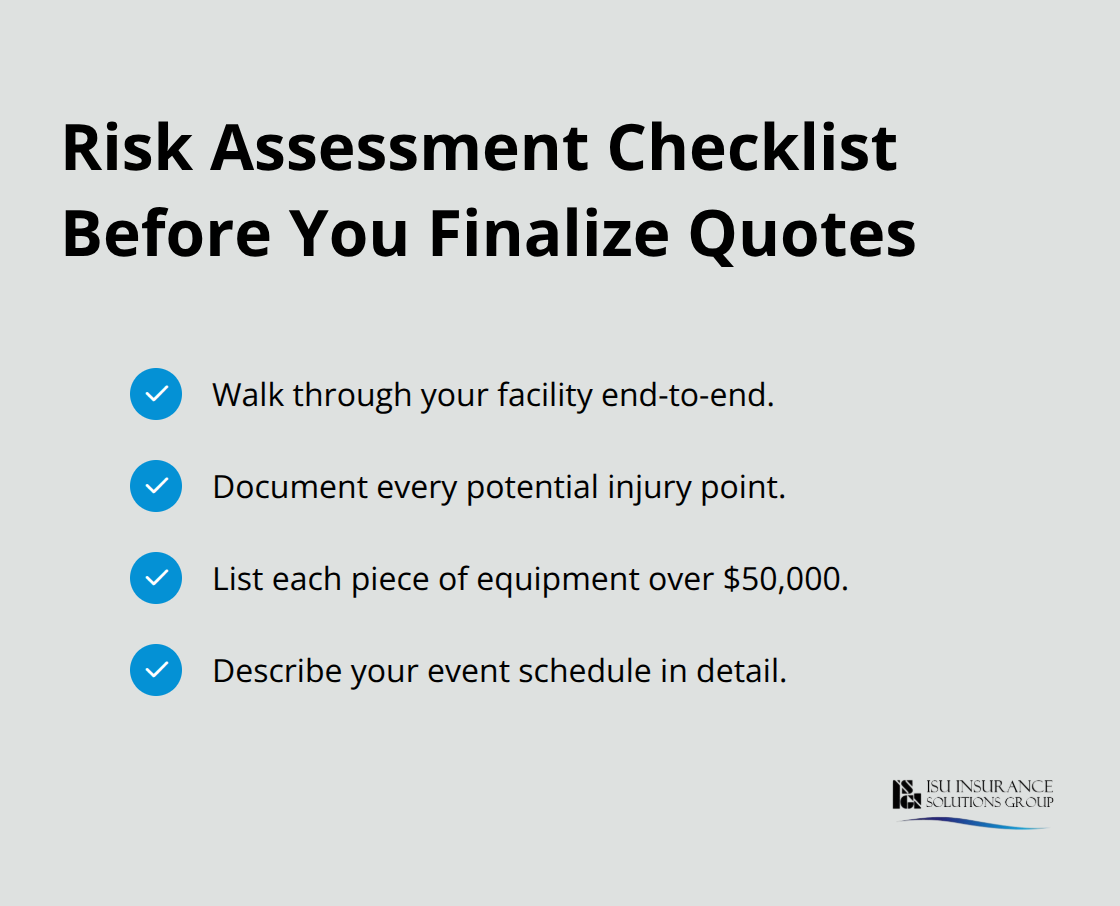 Risk Assessment Checklist Before You Finalize Quotes

Walk through your facility end-to-end.

Document every potential injury point.

List each piece of equipment over \$50,000.

Describe your event schedule in detail.

ISU INSURANCE SOLUTIONS GROUP